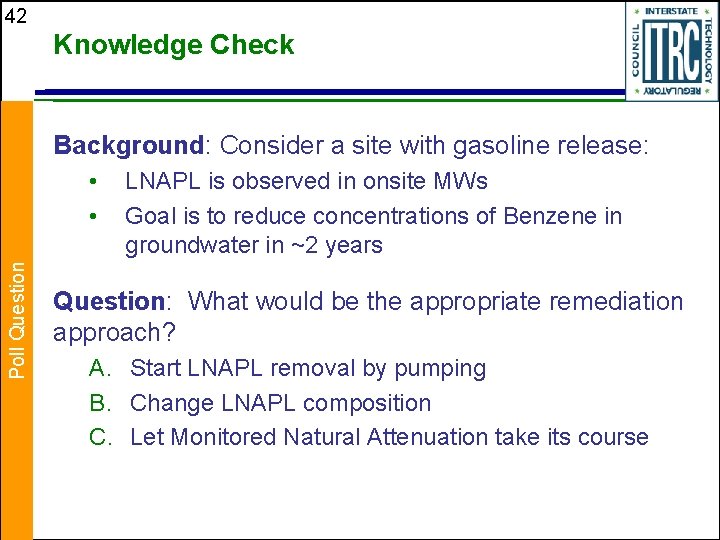 42

Knowledge Check

INTERSTATE TECHNOLOGY REGULATORY COUNCIL ITRC

Poll Question

Background: Consider a site with gasoline release:
• LNAPL is observed in onsite MWs
• Goal is to reduce concentrations of Benzene in groundwater in ~2 years

Question: What would be the appropriate remediation approach?
A. Start LNAPL removal by pumping
B. Change LNAPL composition
C. Let Monitored Natural Attenuation take its course